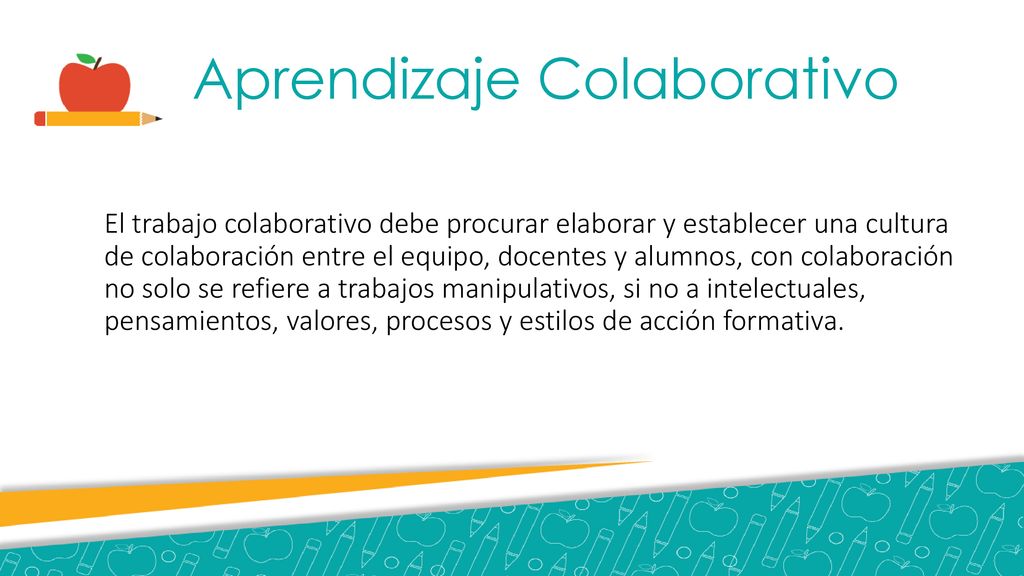 Aprendizaje Colaborativo

El trabajo colaborativo debe procurar elaborar y establecer una cultura de colaboración entre el equipo, docentes y alumnos, con colaboración no solo se refiere a trabajos manipulativos, si no a intelectuales, pensamientos, valores, procesos y estilos de acción formativa.